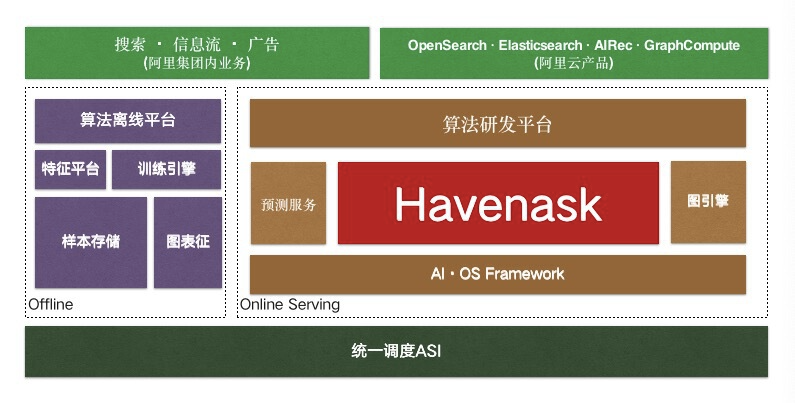 搜索 · 信息流 · 广告
(阿里集团内业务)

OpenSearch · Elasticsearch · AIRec · GraphCompute
(阿里云产品)

算法离线平台

特征平台

训练引擎

样本存储

图表征

Offline

算法研发平台

预测服务

Havenask

图引擎

AI · OS Framework

Online Serving

统一调度ASI